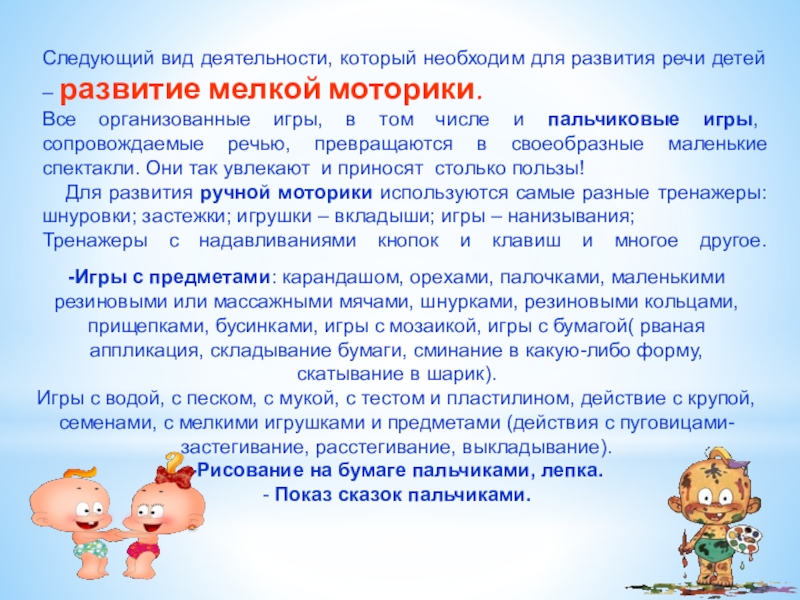 Следующий вид деятельности, который необходим для развития речи детей – развитие мелкой моторики.
Все организованные игры, в том числе и пальчиковые игры, сопровождаемые речью, превращаются в своеобразные маленькие спектакли. Они так увлекают и приносят столько пользы!
Для развития ручной моторики используются самые разные тренажеры: шнуровки; застежки; игрушки – вкладыши; игры – нанизывания;
Тренажеры с надавливаниями кнопок и клавиш и многое другое.

-Игры с предметами: карандашом, орехами, палочками, маленькими резиновыми или массажными мячами, шнурками, резиновыми кольцами, прищепками, бусинками, игры с мозаикой, игры с бумагой( рваная аппликация, складывание бумаги, сминание в какую-либо форму, скатывание в шарик).
Игры с водой, с песком, с мукой, с тестом и пластилином, действие с крупой, семенами, с мелкими игрушками и предметами (действия с пуговицами-застегивание, расстегивание, выкладывание).
-Рисование на бумаге пальчиками, лепка.
- Показ сказок пальчиками.